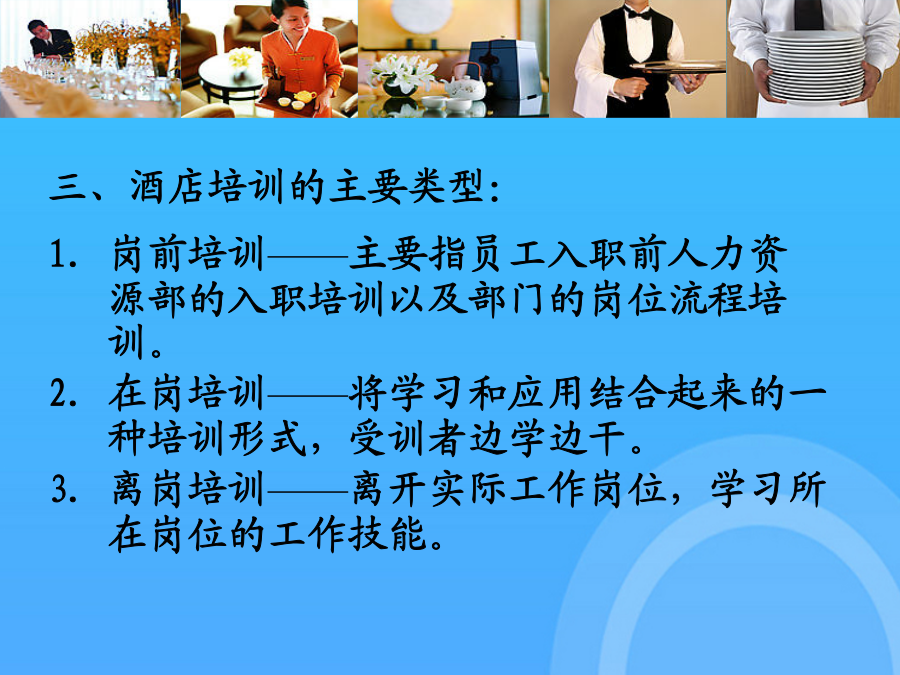 三、酒店培训的主要类型:

1. 岗前培训——主要指员工入职前人力资源部的入职培训以及部门的岗位流程培训。
2. 在岗培训——将学习和应用结合起来的一种培训形式，受训者边学边干。
3. 离岗培训——离开实际工作岗位，学习所在岗位的工作技能。